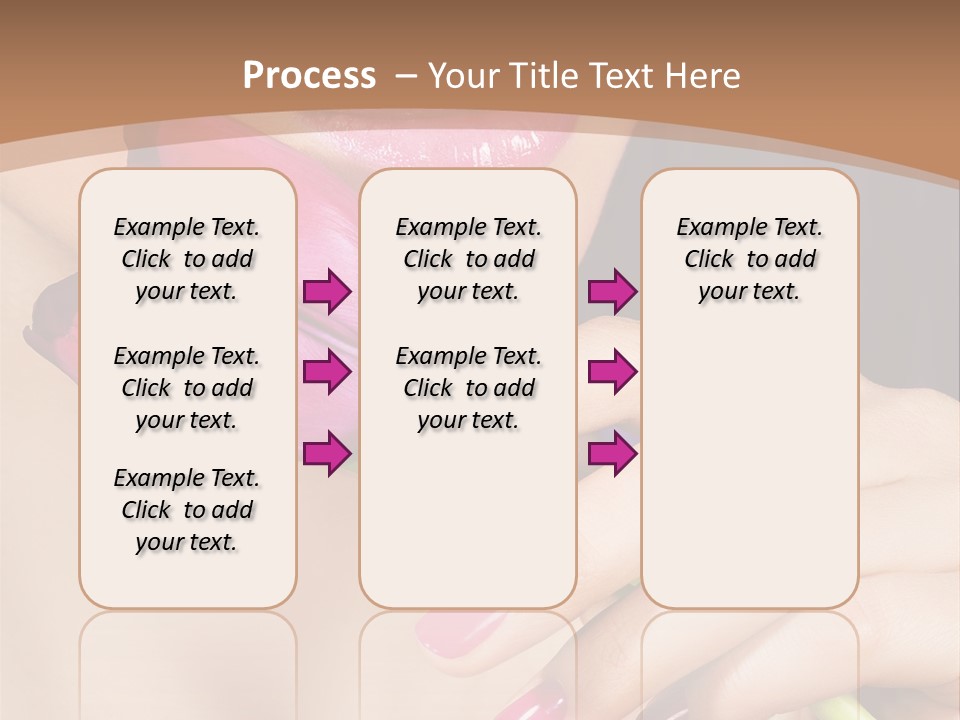 Process – Your Title Text Here

Example Text. Click to add your text.

Example Text. Click to add your text.

Example Text. Click to add your text.

Example Text. Click to add your text.

Example Text. Click to add your text.

Example Text. Click to add your text.